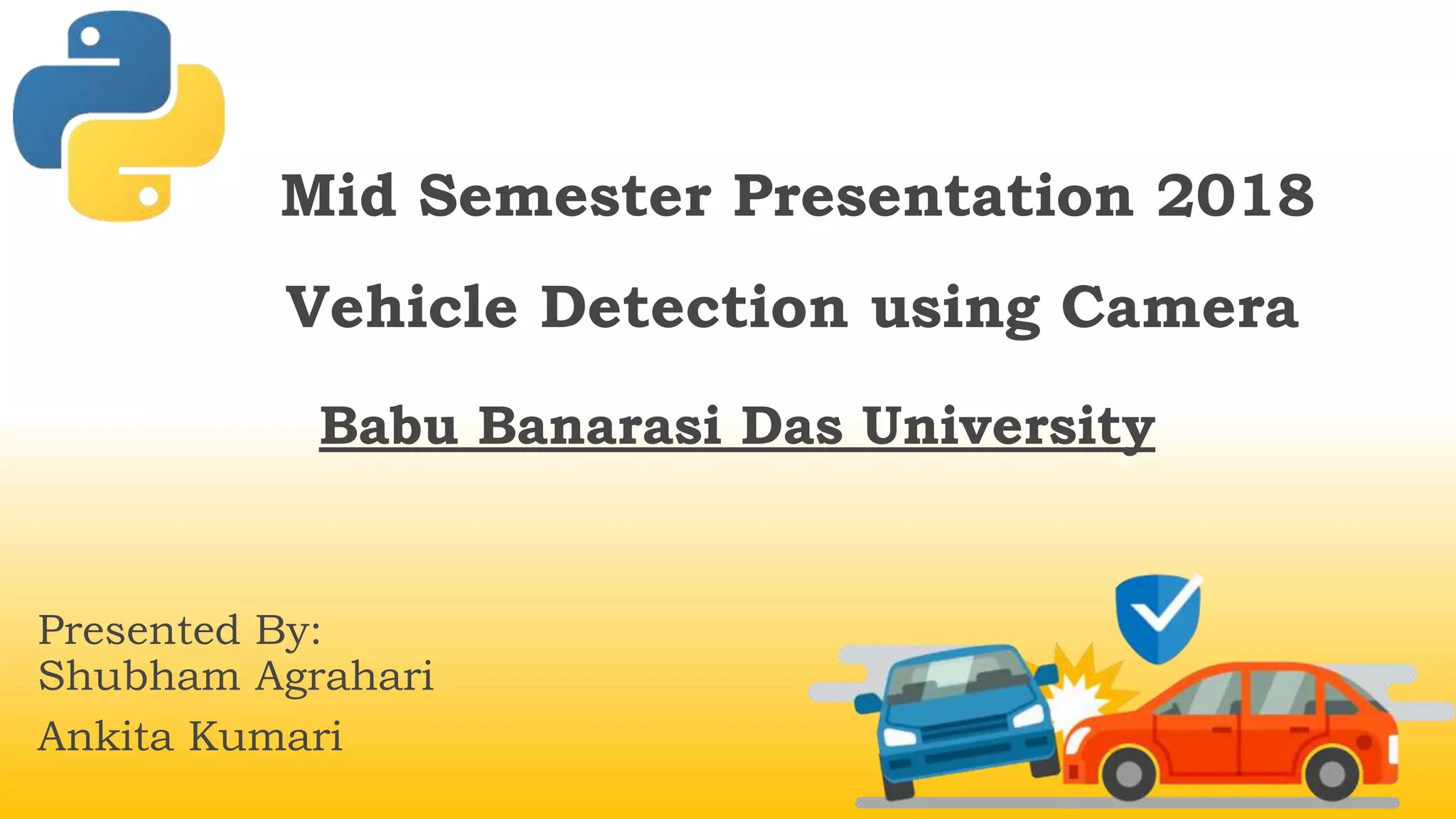 Mid Semester Presentation 2018

Vehicle Detection using Camera

Babu Banarasi Das University

Presented By:
Shubham Agrahari
Ankita Kumari